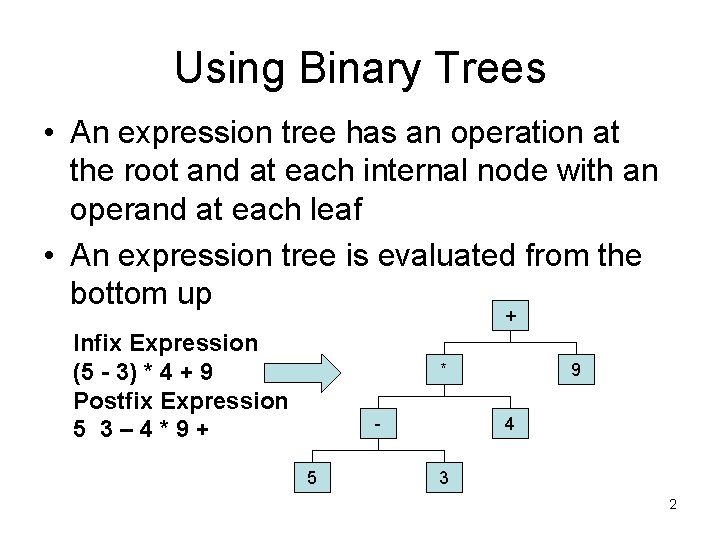 Using Binary Trees

• An expression tree has an operation at the root and at each internal node with an operand at each leaf

• An expression tree is evaluated from the bottom up

Infix Expression
(5 - 3) * 4 + 9
Postfix Expression
5 3 – 4 * 9 +

+
*
9
-
4
5
3

2